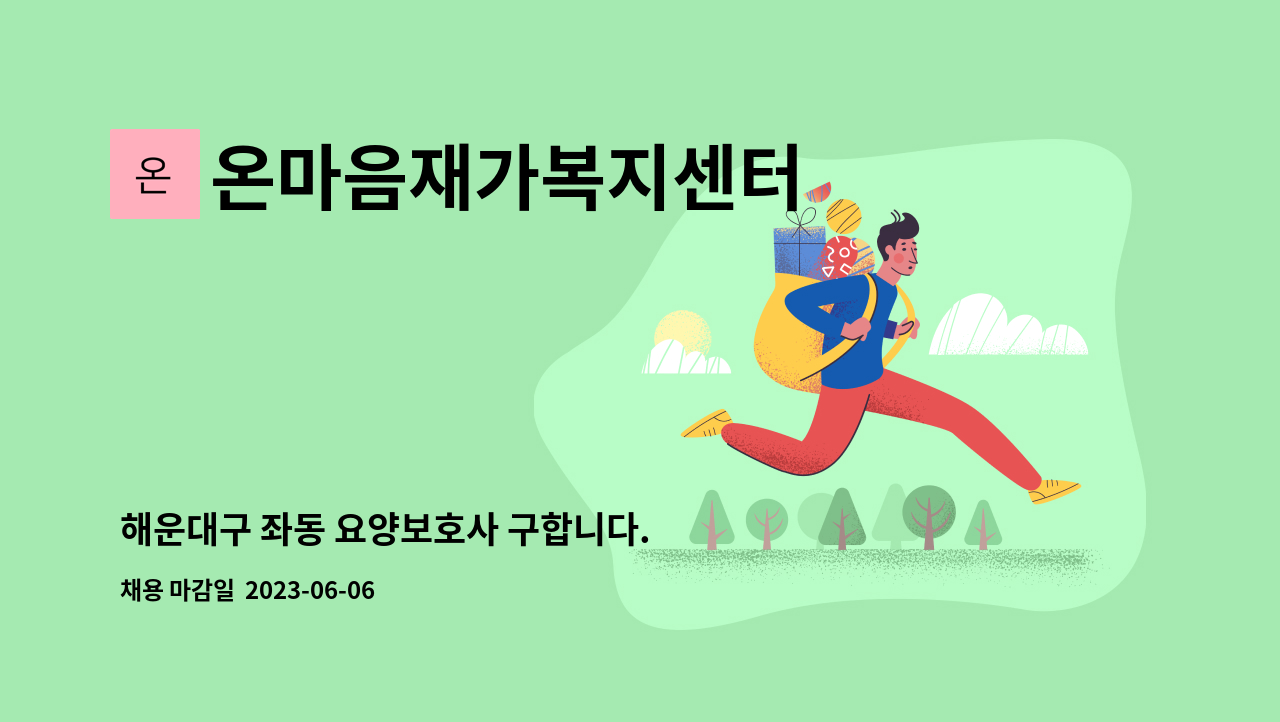 온 온마음재가복지센터

해운대구 좌동 요양보호사 구합니다.

채용 마감일 2023-06-06